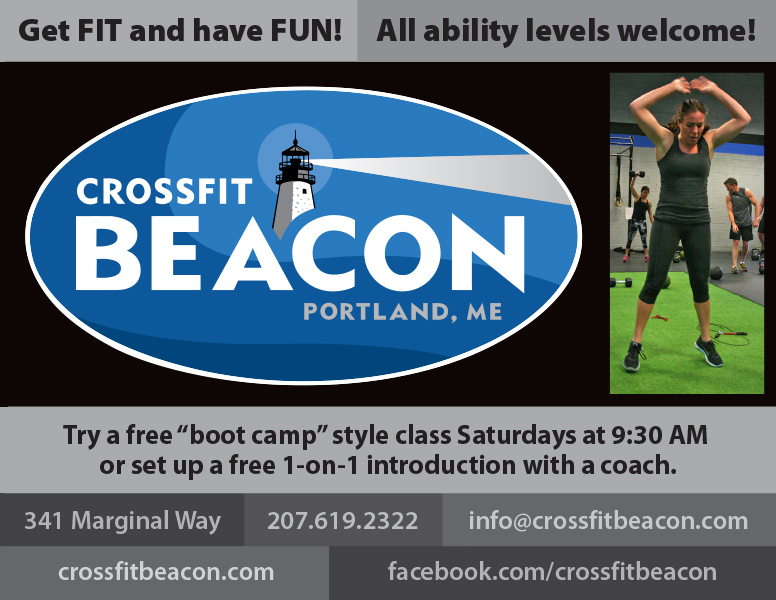 Get FIT and have FUN!

All ability levels welcome!

CROSSFIT
BEACON
PORTLAND, ME

Try a free “boot camp” style class Saturdays at 9:30 AM or set up a free 1-on-1 introduction with a coach.

341 Marginal Way

207.619.2322

info@crossfitbeacon.com

crossfitbeacon.com

facebook.com/crossfitbeacon